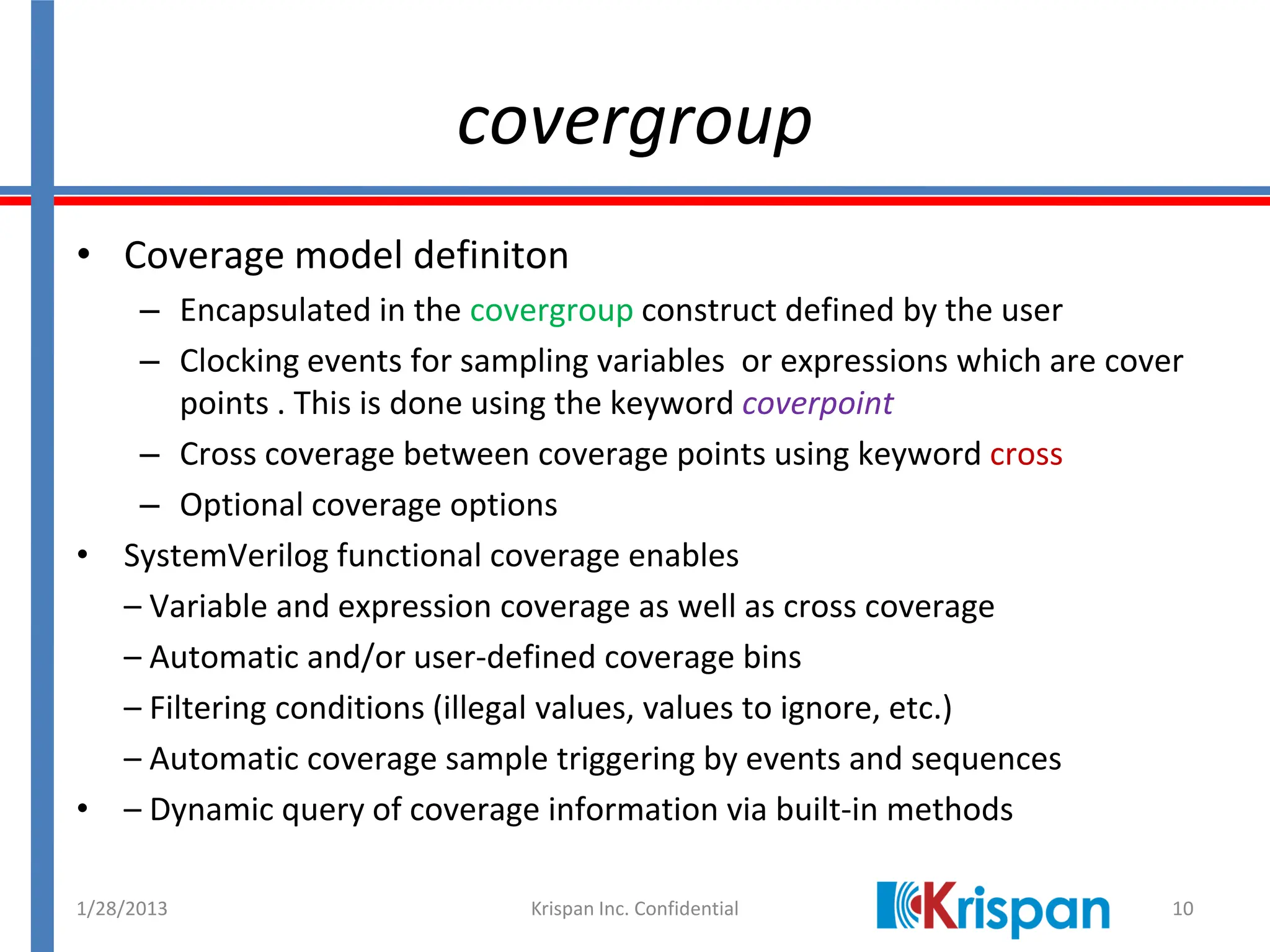 covergroup

• Coverage model definiton
  – Encapsulated in the covergroup construct defined by the user
  – Clocking events for sampling variables or expressions which are cover points . This is done using the keyword coverpoint
  – Cross coverage between coverage points using keyword cross
  – Optional coverage options
• SystemVerilog functional coverage enables
  – Variable and expression coverage as well as cross coverage
  – Automatic and/or user-defined coverage bins
  – Filtering conditions (illegal values, values to ignore, etc.)
  – Automatic coverage sample triggering by events and sequences
• – Dynamic query of coverage information via built-in methods

1/28/2013 Krispan Inc. Confidential Krispan 10